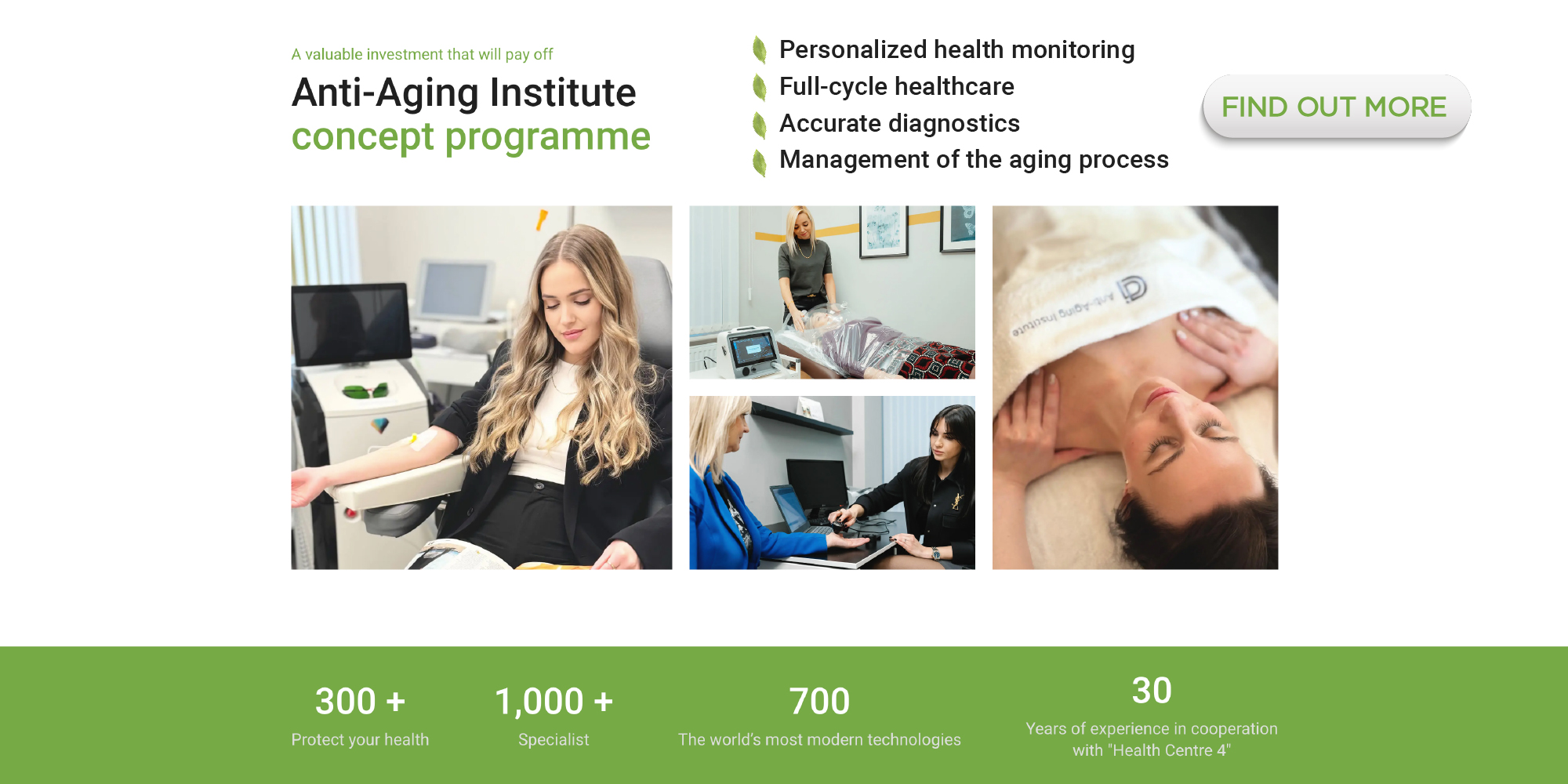 A valuable investment that will pay off

Anti-Aging Institute
concept programme

Personalized health monitoring
Full-cycle healthcare
Accurate diagnostics
Management of the aging process

FIND OUT MORE

Anti-Aging Institute

300 +
Protect your health

1,000 +
Specialist

700
The world's most modern technologies

30
Years of experience in cooperation with "Health Centre 4"